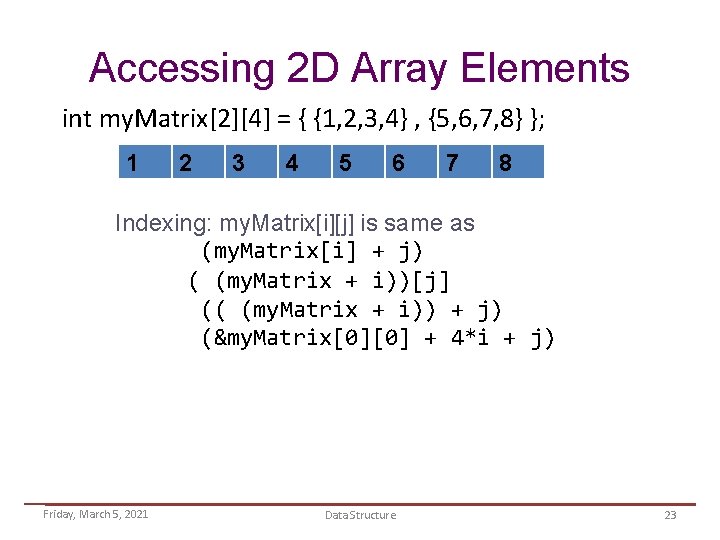 Accessing 2D Array Elements

int myMatrix[2][4] = { {1,2,3,4} , {5,6,7,8} };

| 1 | 2 | 3 | 4 | 5 | 6 | 7 | 8 |
|---|---|---|---|---|---|---|---|

Indexing: myMatrix[i][j] is same as
(myMatrix[i] + j)
( (myMatrix + i))[j]
(( (myMatrix + i)) + j)
(&myMatrix[0][0] + 4*i + j)

Friday, March 5, 2021 Data Structure 23